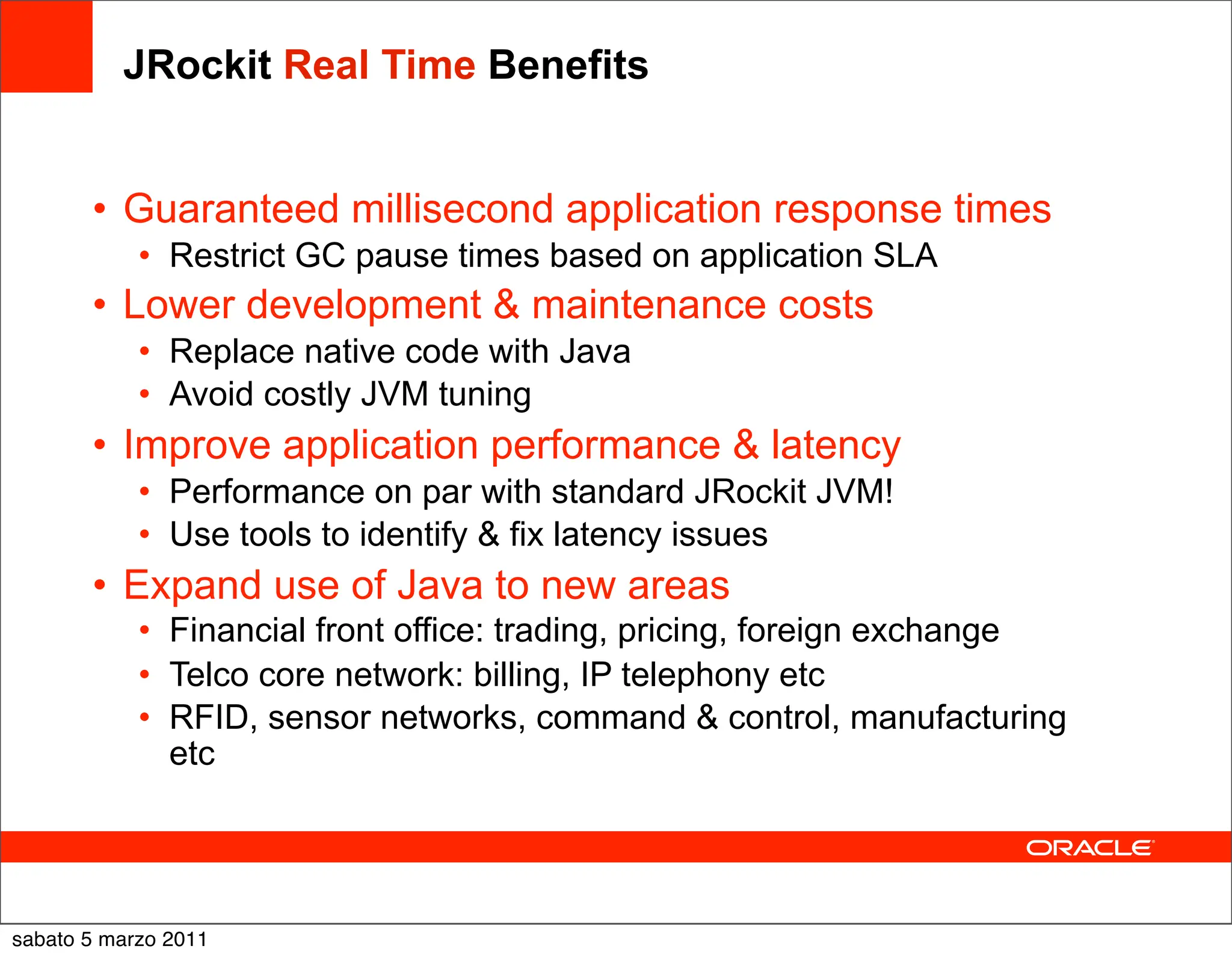 JRockit Real Time Benefits

• Guaranteed millisecond application response times
  • Restrict GC pause times based on application SLA
• Lower development & maintenance costs
  • Replace native code with Java
  • Avoid costly JVM tuning
• Improve application performance & latency
  • Performance on par with standard JRockit JVM!
  • Use tools to identify & fix latency issues
• Expand use of Java to new areas
  • Financial front office: trading, pricing, foreign exchange
  • Telco core network: billing, IP telephony etc
  • RFID, sensor networks, command & control, manufacturing etc

ORACLE

sabato 5 marzo 2011